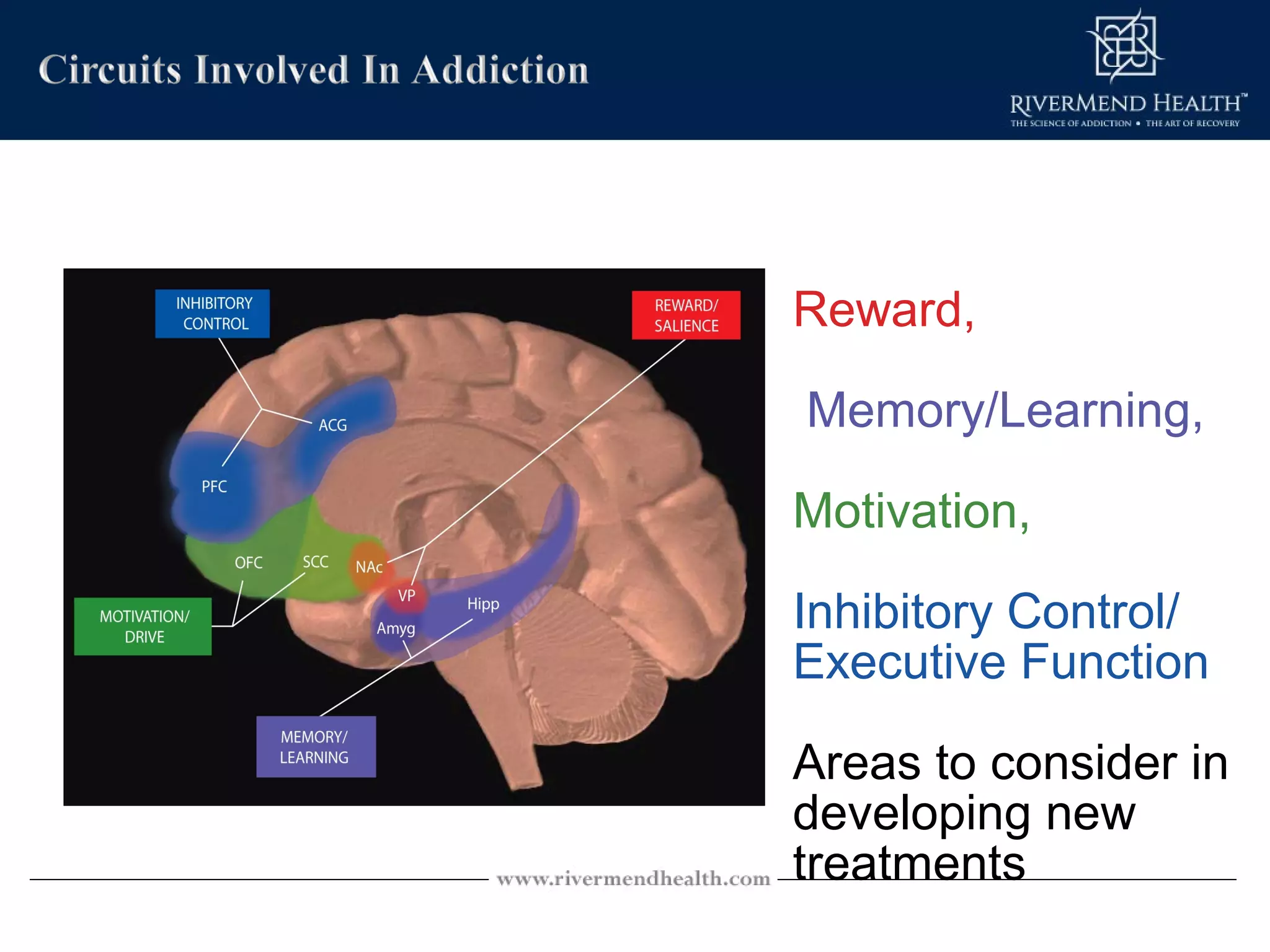 Circuits Involved In Addiction

RIVERMEND HEALTH™
THE SCIENCE OF ADDICTION • THE ART OF RECOVERY

INHIBITORY CONTROL

REWARD/ SALIENCE

ACG

PFC

OFC

SCC

NAc

VP

Hipp

Amyg

MOTIVATION/ DRIVE

MEMORY/ LEARNING

Reward,

Memory/Learning,

Motivation,

Inhibitory Control/ Executive Function

Areas to consider in developing new treatments

www.rivermendhealth.com